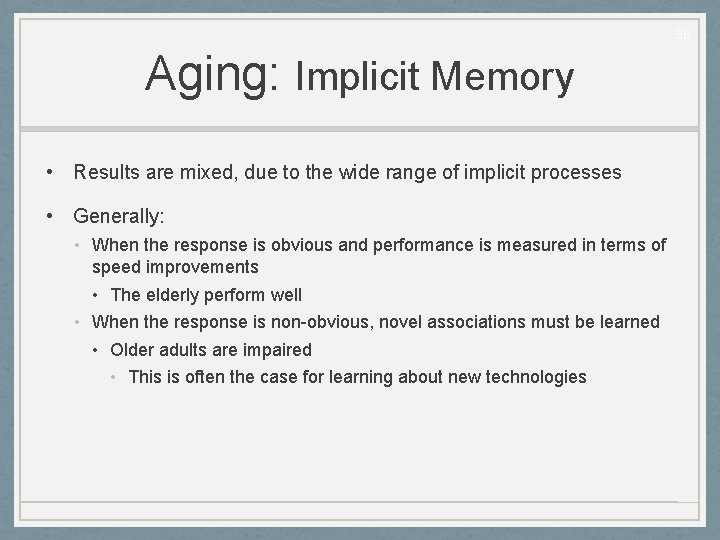 36

Aging: Implicit Memory

• Results are mixed, due to the wide range of implicit processes

• Generally:

• When the response is obvious and performance is measured in terms of speed improvements

• The elderly perform well

• When the response is non-obvious, novel associations must be learned

• Older adults are impaired

• This is often the case for learning about new technologies